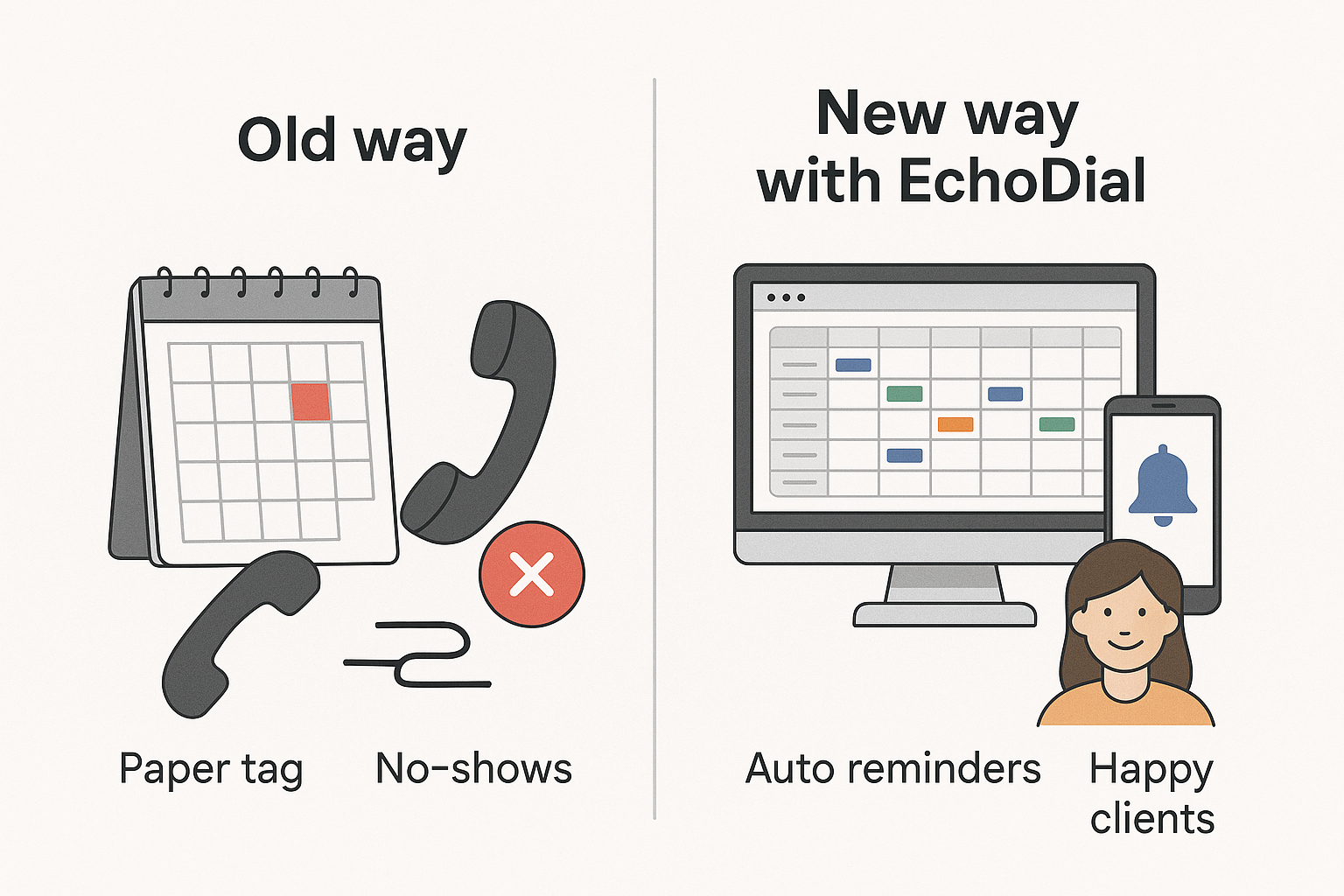 Old way

Paper tag

No-shows

New way with EchoDial

Auto reminders

Happy clients